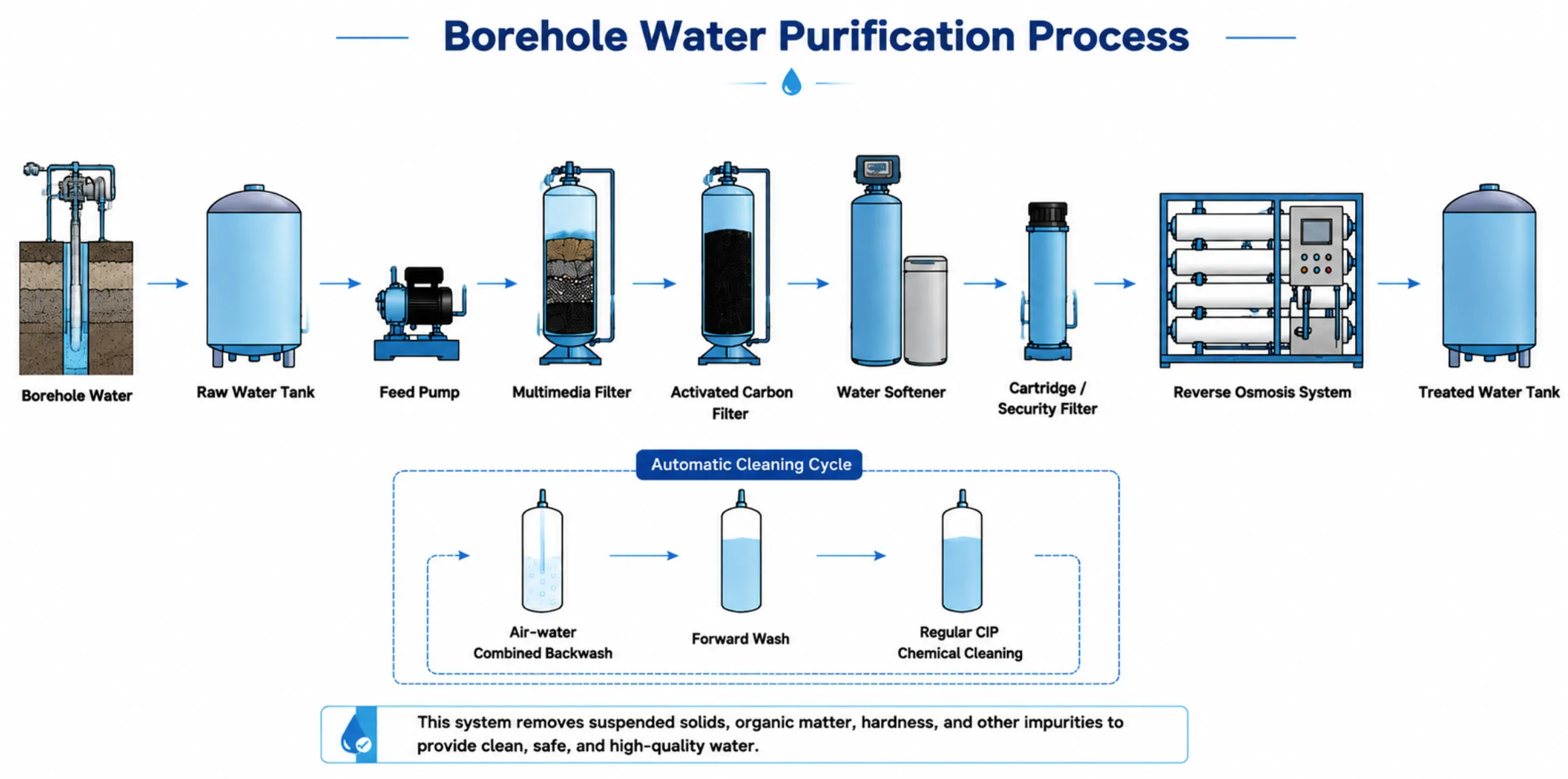 Borehole Water Purification Process

Borehole Water

Raw Water Tank

Feed Pump

Multimedia Filter

Activated Carbon Filter

Water Softener

Cartridge / Security Filter

Reverse Osmosis System

Treated Water Tank

Automatic Cleaning Cycle

Air-water Combined Backwash

Forward Wash

Regular CIP Chemical Cleaning

This system removes suspended solids, organic matter, hardness, and other impurities to provide clean, safe, and high-quality water.